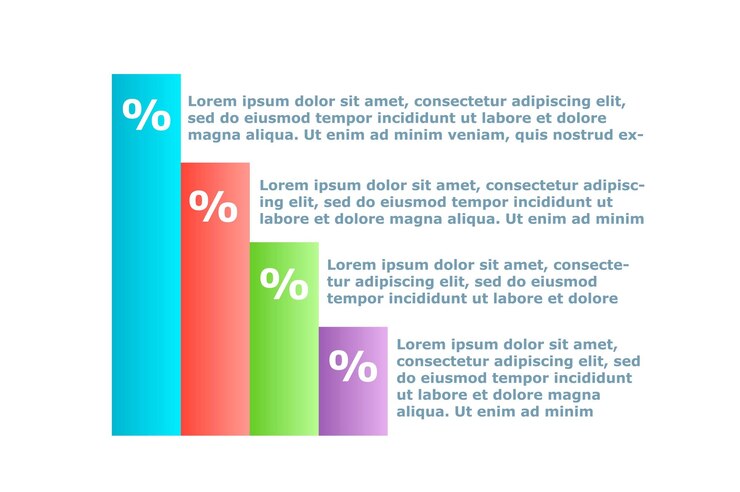 %

Lorem ipsum dolor sit amet, consectetur adipiscing elit, sed do eiusmod tempor incididunt ut labore et dolore magna aliqua. Ut enim ad minim veniam, quis nostrud ex-

%

Lorem ipsum dolor sit amet, consectetur adipiscing elit, sed do eiusmod tempor incididunt ut labore et dolore magna aliqua. Ut enim ad minim

%

Lorem ipsum dolor sit amet, consectetur adipiscing elit, sed do eiusmod tempor incididunt ut labore et dolore

%

Lorem ipsum dolor sit amet, consectetur adipiscing elit, sed do eiusmod tempor incididunt ut labore et dolore magna aliqua. Ut enim ad minim